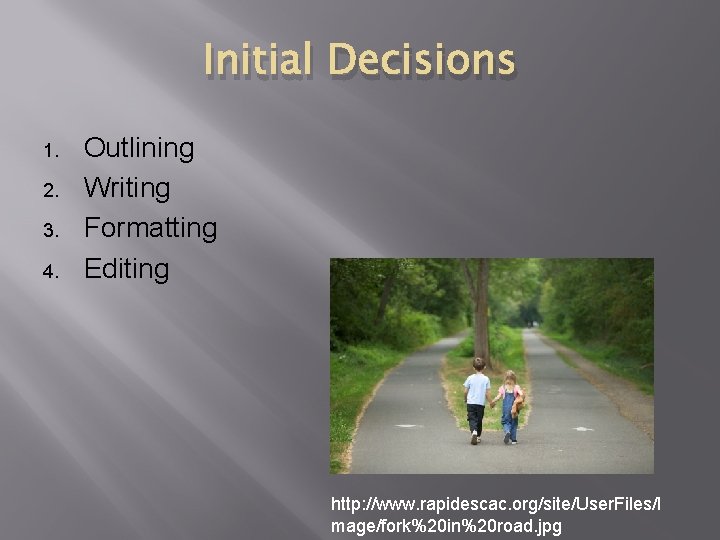 Initial Decisions

1. Outlining
2. Writing
3. Formatting
4. Editing

http://www.rapidescac.org/site/UserFiles/Image/fork%20in%20road.jpg